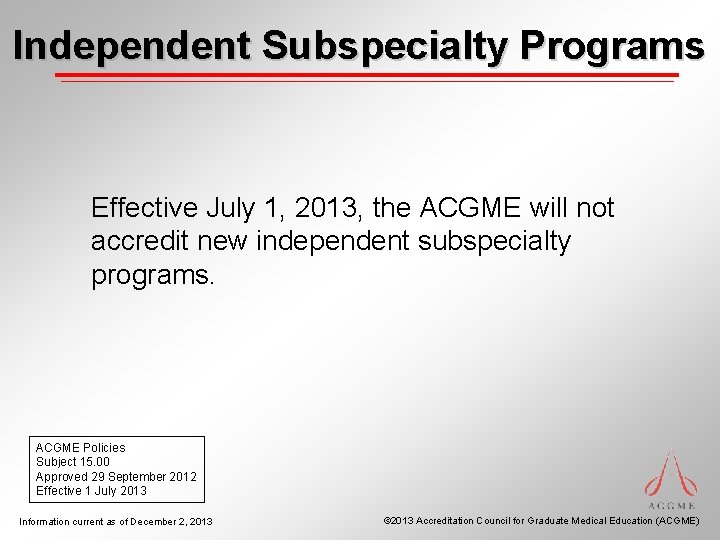 Independent Subspecialty Programs

Effective July 1, 2013, the ACGME will not accredit new independent subspecialty programs.

ACGME Policies
Subject 15.00
Approved 29 September 2012
Effective 1 July 2013

ACGME

Information current as of December 2, 2013

©2013 Accreditation Council for Graduate Medical Education (ACGME)